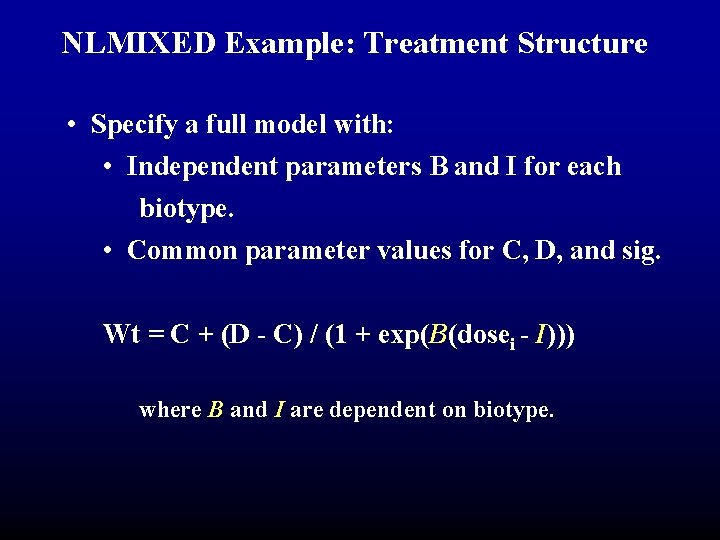 NLMIXED Example: Treatment Structure

• Specify a full model with:
  • Independent parameters B and I for each biotype.
  • Common parameter values for C, D, and sig.

$Wt = C + (D - C) / (1 + \exp(B(dose_i - I)))$

where $B$ and $I$ are dependent on biotype.